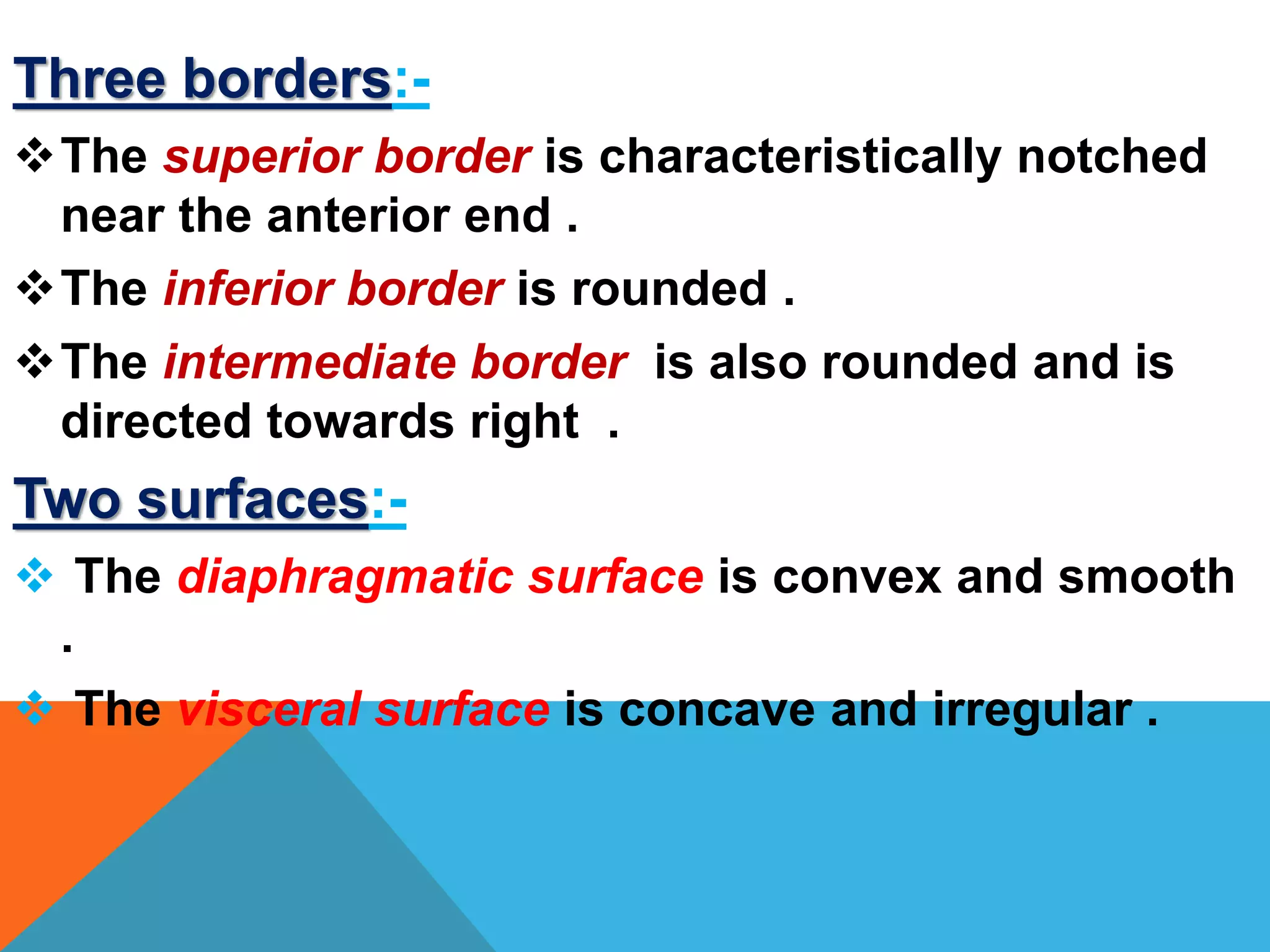 Three borders:-

❖ The superior border is characteristically notched near the anterior end .

❖ The inferior border is rounded .

❖ The intermediate border is also rounded and is directed towards right .

Two surfaces:-

❖ The diaphragmatic surface is convex and smooth .

❖ The visceral surface is concave and irregular .